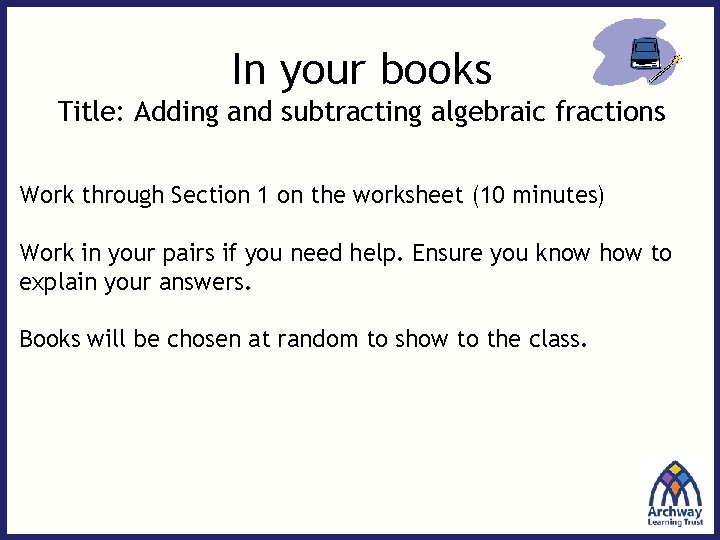 In your books
Title: Adding and subtracting algebraic fractions

Work through Section 1 on the worksheet (10 minutes)

Work in your pairs if you need help. Ensure you know how to explain your answers.

Books will be chosen at random to show to the class.

Archway
Learning Trust